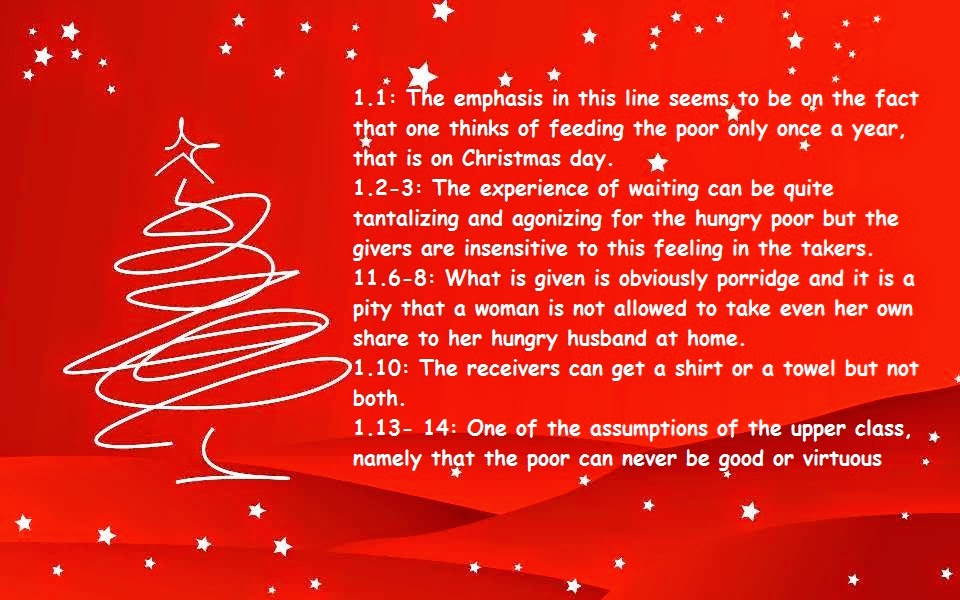 1.1: The emphasis in this line seems to be on the fact that one thinks of feeding the poor only once a year, that is on Christmas day.
1.2-3: The experience of waiting can be quite tantalizing and agonizing for the hungry poor but the givers are insensitive to this feeling in the takers.
11.6-8: What is given is obviously porridge and it is a pity that a woman is not allowed to take even her own share to her hungry husband at home.
1.10: The receivers can get a shirt or a towel but not both.
1.13- 14: One of the assumptions of the upper class, namely that the poor can never be good or virtuous